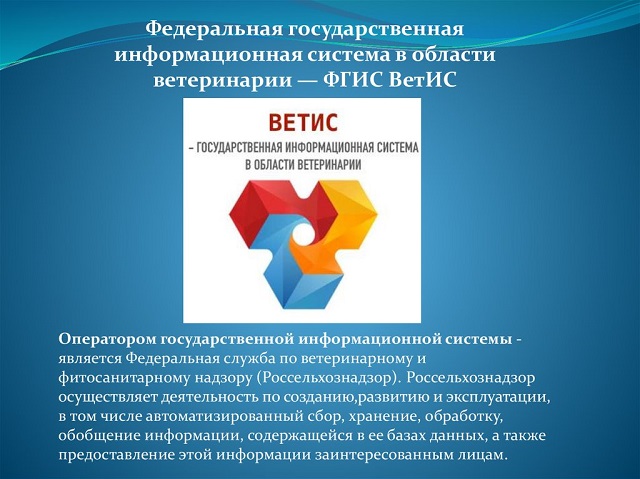 Федеральная государственная информационная система в области ветеринарии — ФГИС ВетИС

ВЕТИС

– ГОСУДАРСТВЕННАЯ ИНФОРМАЦИОННАЯ СИСТЕМА В ОБЛАСТИ ВЕТЕРИНАРИИ

Оператором государственной информационной системы - является Федеральная служба по ветеринарному и фитосанитарному надзору (Россельхознадзор). Россельхознадзор осуществляет деятельность по созданию,развитию и эксплуатации, в том числе автоматизированный сбор, хранение, обработку, обобщение информации, содержащейся в ее базах данных, а также предоставление этой информации заинтересованным лицам.